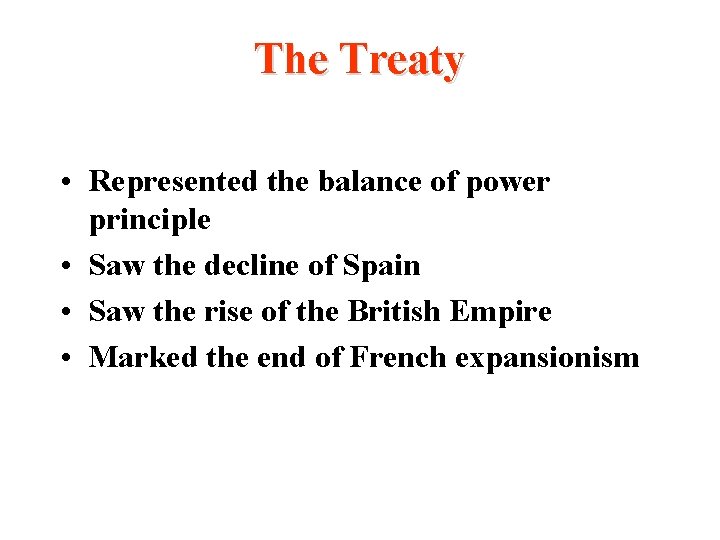 The Treaty

• Represented the balance of power principle
• Saw the decline of Spain
• Saw the rise of the British Empire
• Marked the end of French expansionism